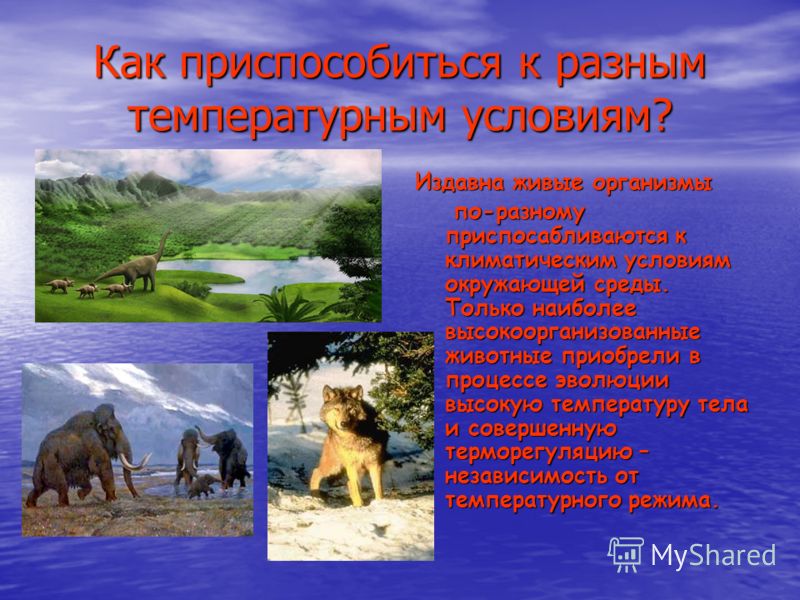 Как приспособиться к разным температурным условиям?

Издавна живые организмы по-разному приспосабливаются к климатическим условиям окружающей среды. Только наиболее высокоорганизованные животные приобрели в процессе эволюции высокую температуру тела и совершенную терморегуляцию – независимость от температурного режима.

MyShared